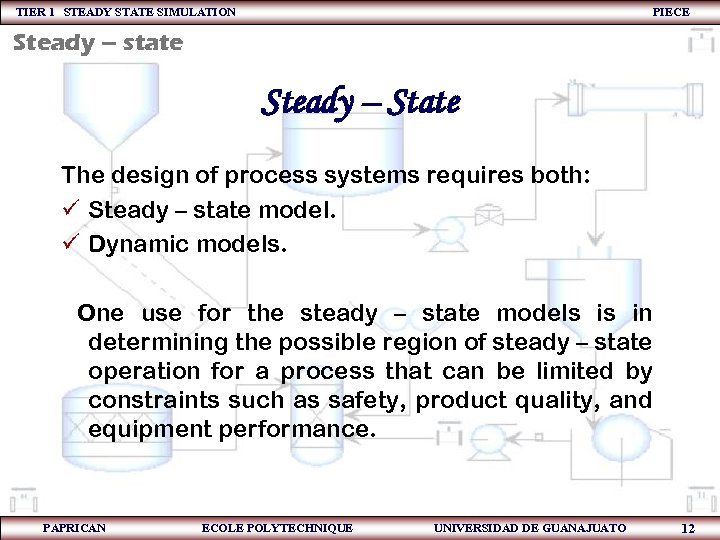 TIER 1 STEADY STATE SIMULATION PIECE

Steady – state

Steady – State

The design of process systems requires both:
✓ Steady – state model.
✓ Dynamic models.

One use for the steady – state models is in determining the possible region of steady – state operation for a process that can be limited by constraints such as safety, product quality, and equipment performance.

PAPRICAN ECOLE POLYTECHNIQUE UNIVERSIDAD DE GUANAJUATO 12